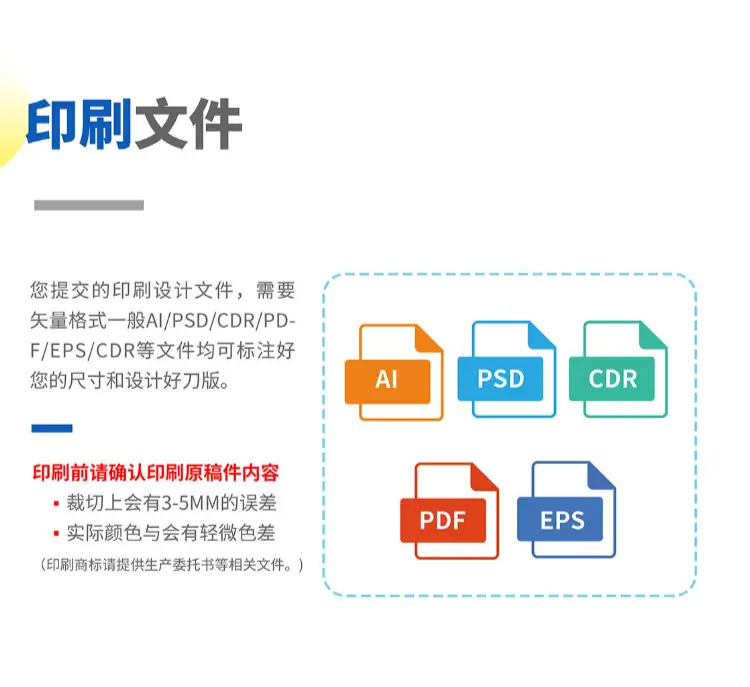 印刷文件

您提交的印刷设计文件，需要矢量格式一般AI/PSD/CDR/PDF/EPS/CDR等文件均可标注好您的尺寸和设计好刀版。

印刷前请确认印刷原稿件内容
• 裁切上会有3-5MM的误差
• 实际颜色与会有轻微色差
（印刷商标请提供生产委托书等相关文件。）

AI
PSD
CDR
PDF
EPS